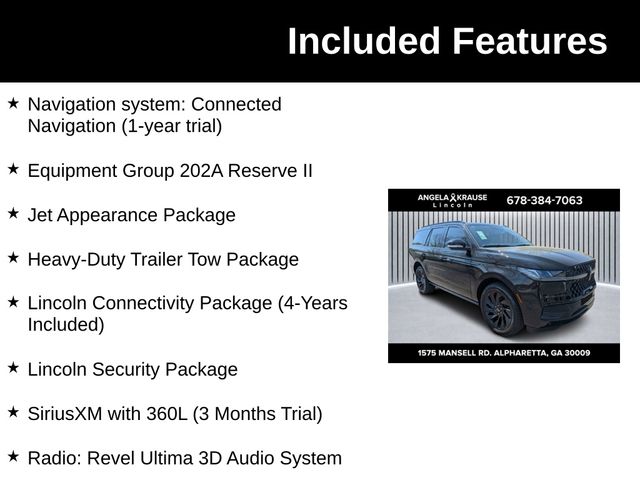 Included Features

★ Navigation system: Connected Navigation (1-year trial)

★ Equipment Group 202A Reserve II

★ Jet Appearance Package

★ Heavy-Duty Trailer Tow Package

★ Lincoln Connectivity Package (4-Years Included)

★ Lincoln Security Package

★ SiriusXM with 360L (3 Months Trial)

★ Radio: Revel Ultima 3D Audio System

ANGELA KRAUSE
Lincoln
678-384-7063

1575 MANSELL RD. ALPHARETTA, GA 30009